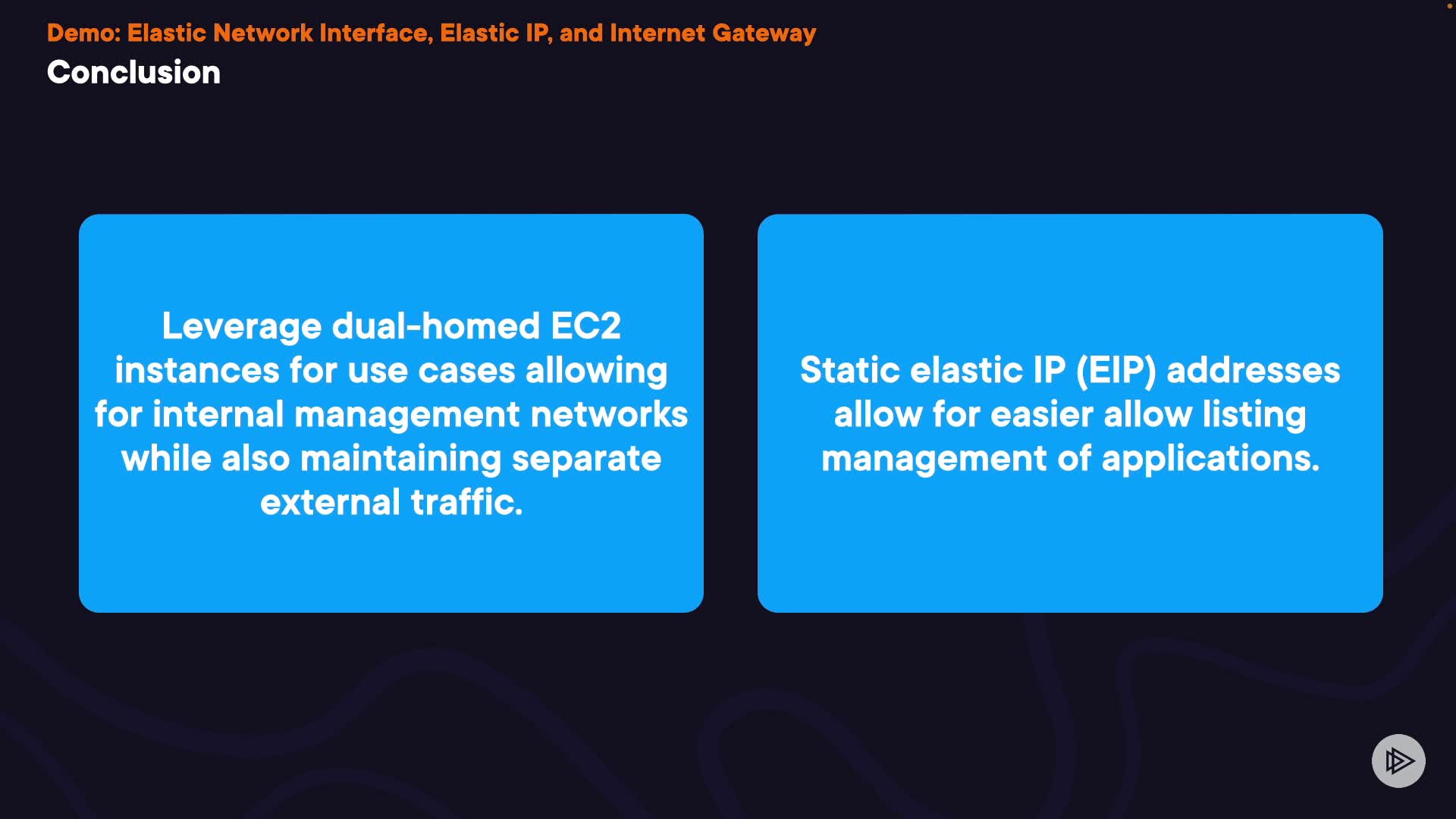 Demo: Elastic Network Interface, Elastic IP, and Internet Gateway

Conclusion

Leverage dual-homed EC2 instances for use cases allowing for internal management networks while also maintaining separate external traffic.

Static elastic IP (EIP) addresses allow for easier allow listing management of applications.